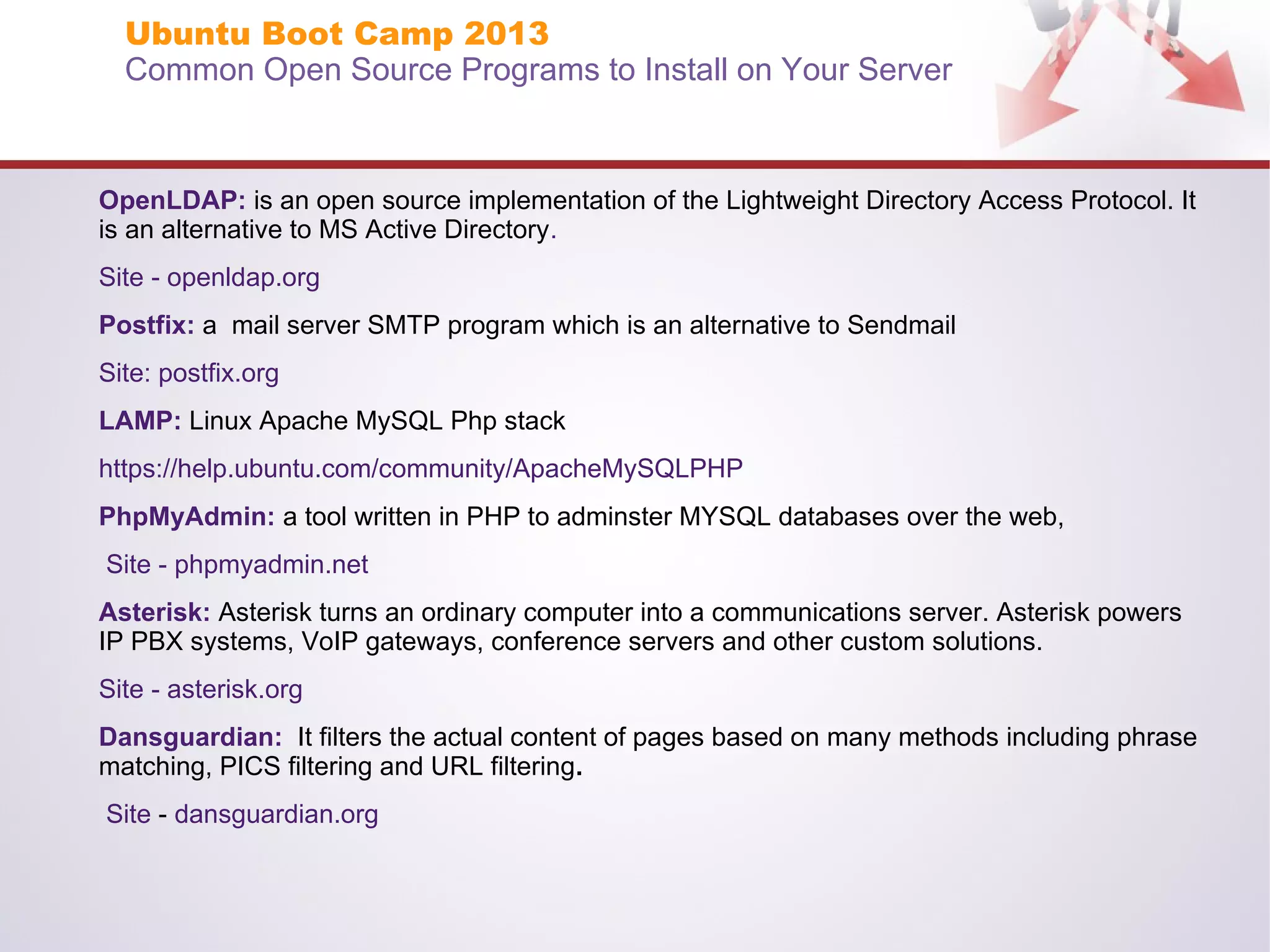 Ubuntu Boot Camp 2013
Common Open Source Programs to Install on Your Server

OpenLDAP: is an open source implementation of the Lightweight Directory Access Protocol. It is an alternative to MS Active Directory.

Site - openldap.org

Postfix: a mail server SMTP program which is an alternative to Sendmail

Site: postfix.org

LAMP: Linux Apache MySQL Php stack

https://help.ubuntu.com/community/ApacheMySQLPHP

PhpMyAdmin: a tool written in PHP to adminster MYSQL databases over the web,

Site - phpmyadmin.net

Asterisk: Asterisk turns an ordinary computer into a communications server. Asterisk powers IP PBX systems, VoIP gateways, conference servers and other custom solutions.

Site - asterisk.org

Dansguardian: It filters the actual content of pages based on many methods including phrase matching, PICS filtering and URL filtering.

Site - dansguardian.org